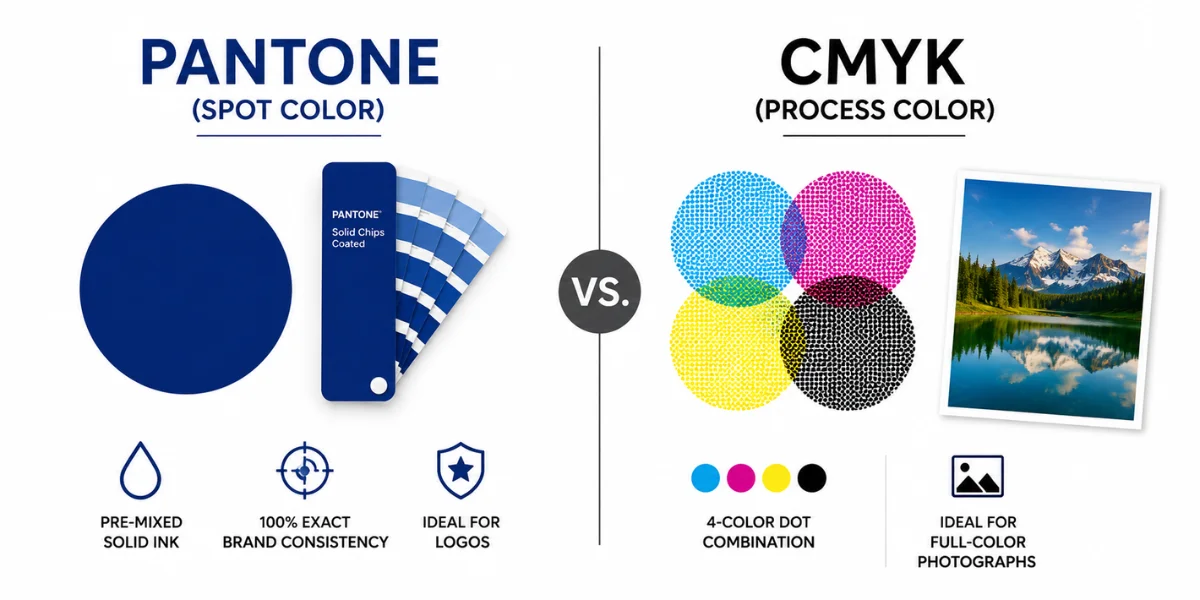 PANTONE
(SPOT COLOR)

PANTONE®
Solid Chips
Coated

PRE-MIXED SOLID INK

100% EXACT BRAND CONSISTENCY

IDEAL FOR LOGOS

VS.

CMYK
(PROCESS COLOR)

4-COLOR DOT COMBINATION

IDEAL FOR FULL-COLOR PHOTOGRAPHS